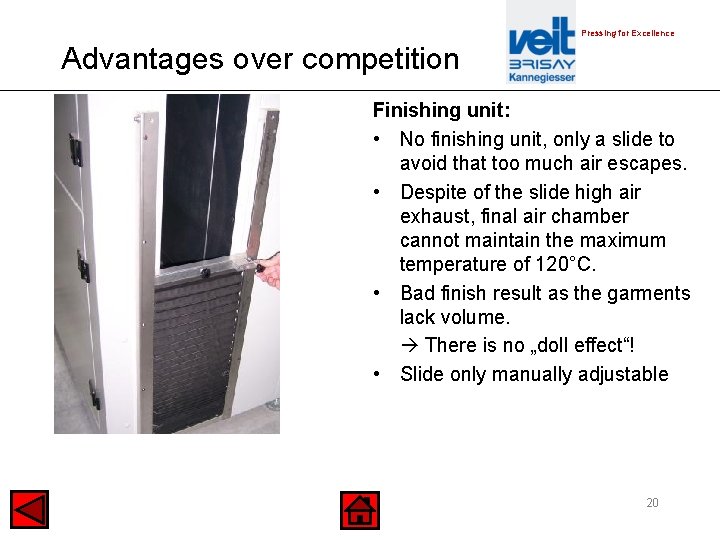 Advantages over competition

veit
BRISAY
Kannegiesser
Pressing for Excellence

Finishing unit:

• No finishing unit, only a slide to avoid that too much air escapes.

• Despite of the slide high air exhaust, final air chamber cannot maintain the maximum temperature of 120°C.

• Bad finish result as the garments lack volume.

→ There is no „doll effect“!

• Slide only manually adjustable

20